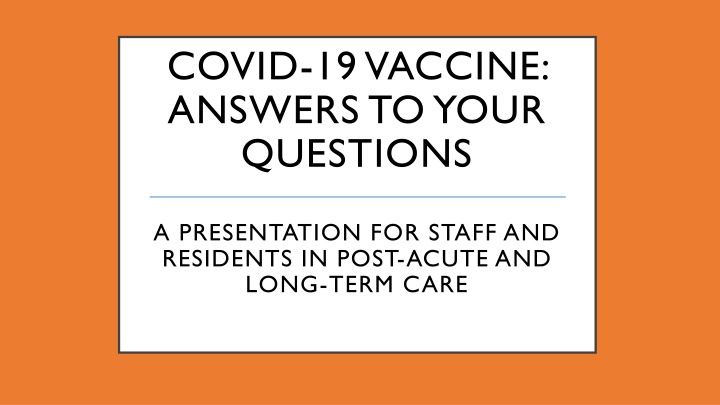 COVID-19 VACCINE: ANSWERS TO YOUR QUESTIONS

A PRESENTATION FOR STAFF AND RESIDENTS IN POST-ACUTE AND LONG-TERM CARE